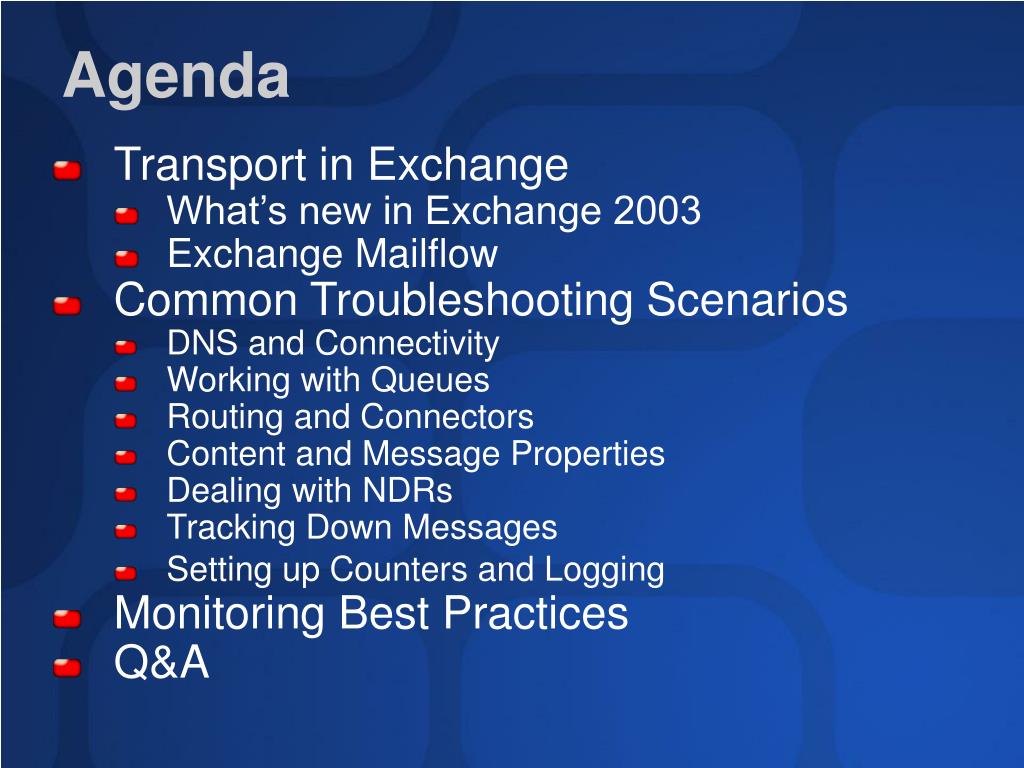 Agenda

Transport in Exchange
What’s new in Exchange 2003
Exchange Mailflow
Common Troubleshooting Scenarios
DNS and Connectivity
Working with Queues
Routing and Connectors
Content and Message Properties
Dealing with NDRs
Tracking Down Messages
Setting up Counters and Logging
Monitoring Best Practices
Q&A